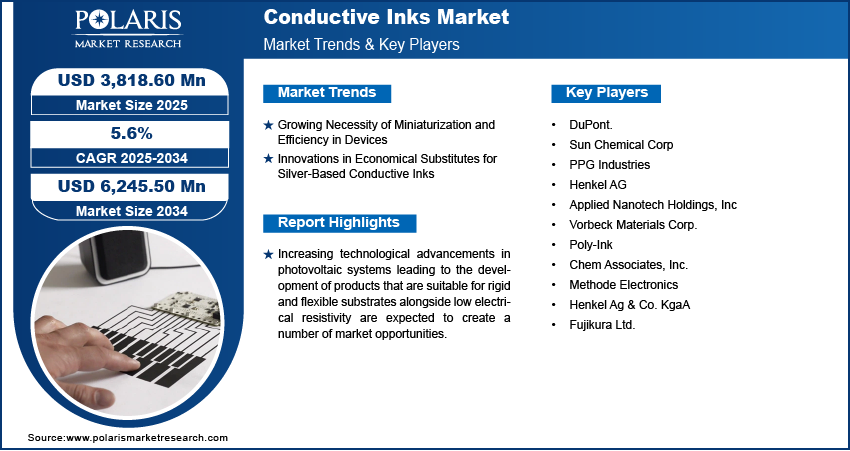 POLARIS
MARKET RESEARCH

Conductive Inks Market
Market Trends & Key Players

USD 3,818.60 Mn
Market Size 2025

5.6%
CAGR 2025-2034

USD 6,245.50 Mn
Market Size 2034

Market Trends

★ Growing Necessity of Miniaturization and Efficiency in Devices
★ Innovations in Economical Substitutes for Silver-Based Conductive Inks

Report Highlights

★ Increasing technological advancements in photovoltaic systems leading to the development of products that are suitable for rigid and flexible substrates alongside low electrical resistivity are expected to create a number of market opportunities.

Key Players

• DuPont.
• Sun Chemical Corp
• PPG Industries
• Henkel AG
• Applied Nanotech Holdings, Inc
• Vorbeck Materials Corp.
• Poly-Ink
• Chem Associates, Inc.
• Methode Electronics
• Henkel Ag & Co. KgaA
• Fujikura Ltd.

Source:www.polarismarketresearch.com